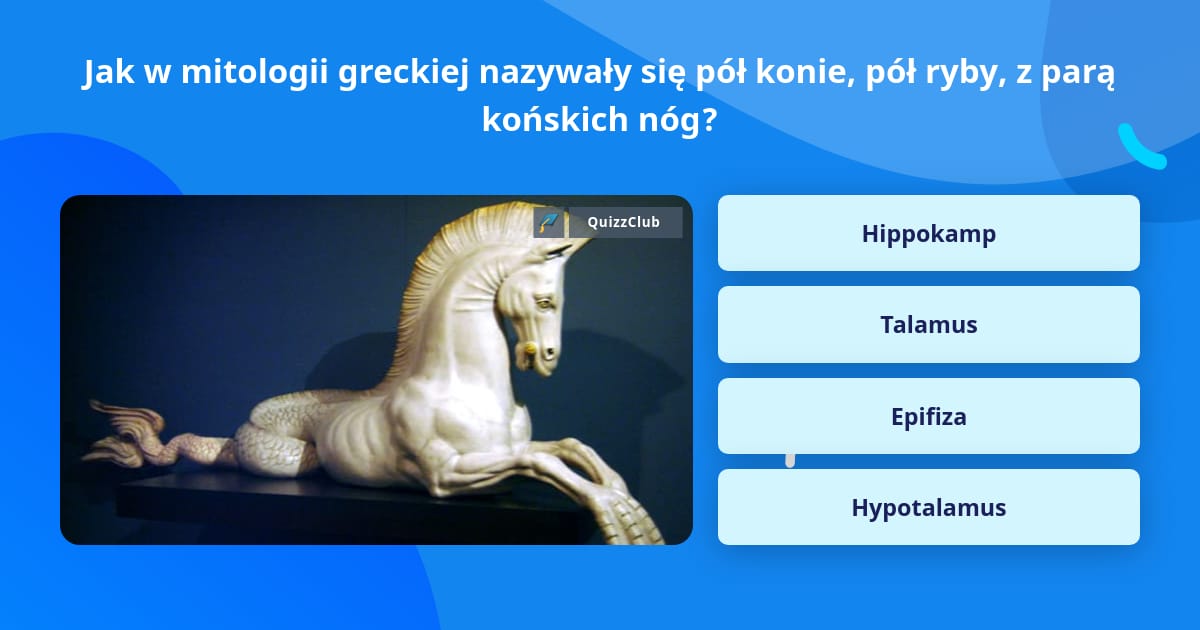 Jak w mitologii greckiej nazywały się pół konie, pół ryby, z parą końskich nóg?

QuizzClub

Hippokamp

Talamus

Epifiza

Hypotalamus